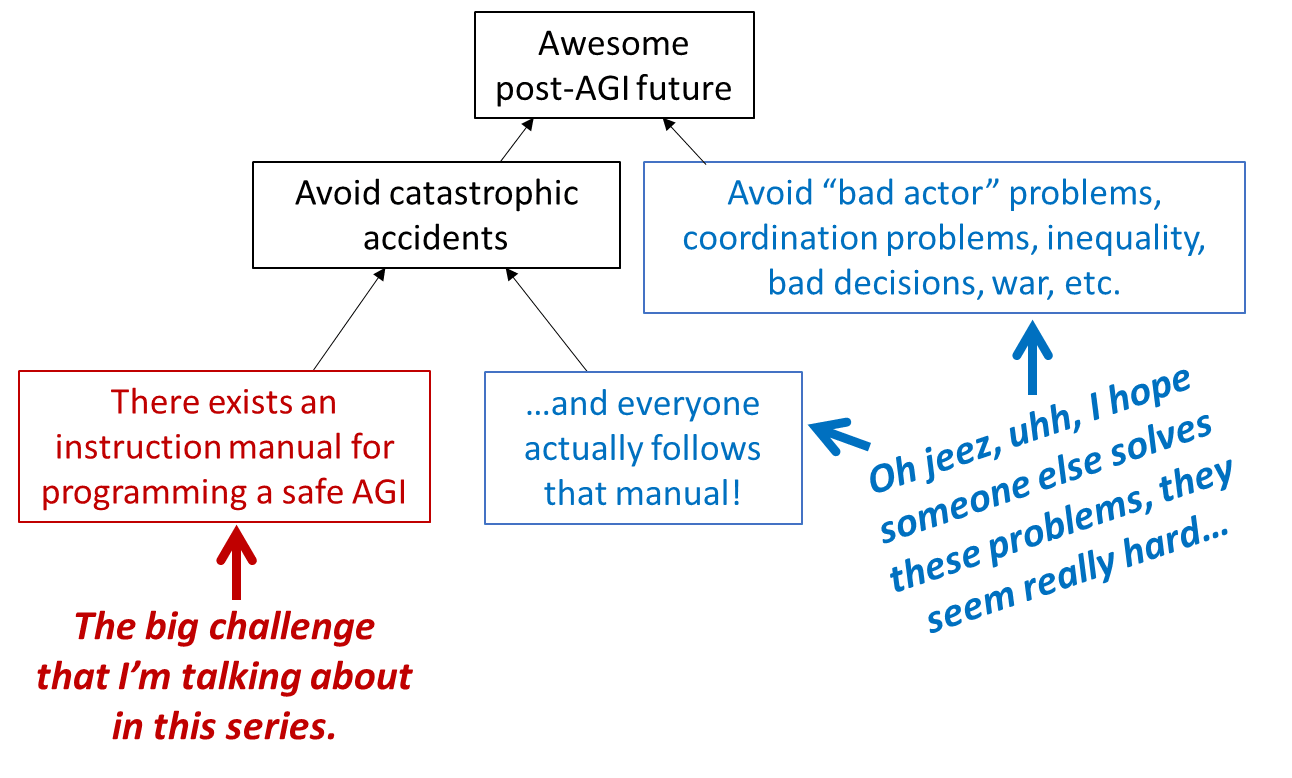 Awesome post-AGI future

Avoid catastrophic accidents

Avoid “bad actor” problems, coordination problems, inequality, bad decisions, war, etc.

There exists an instruction manual for programming a safe AGI

…and everyone actually follows that manual!

Oh jeez, uhh, I hope someone else solves these problems, they seem really hard…

The big challenge that I’m talking about in this series.